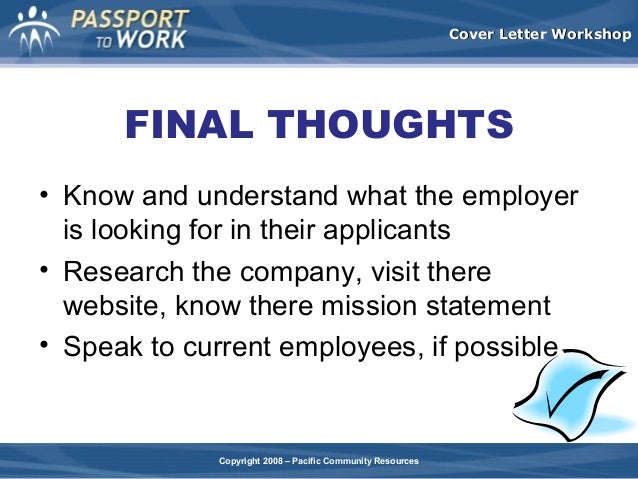 PASSPORT TO WORK

Cover Letter Workshop

FINAL THOUGHTS

• Know and understand what the employer is looking for in their applicants
• Research the company, visit there website, know there mission statement
• Speak to current employees, if possible

Copyright 2008 – Pacific Community Resources